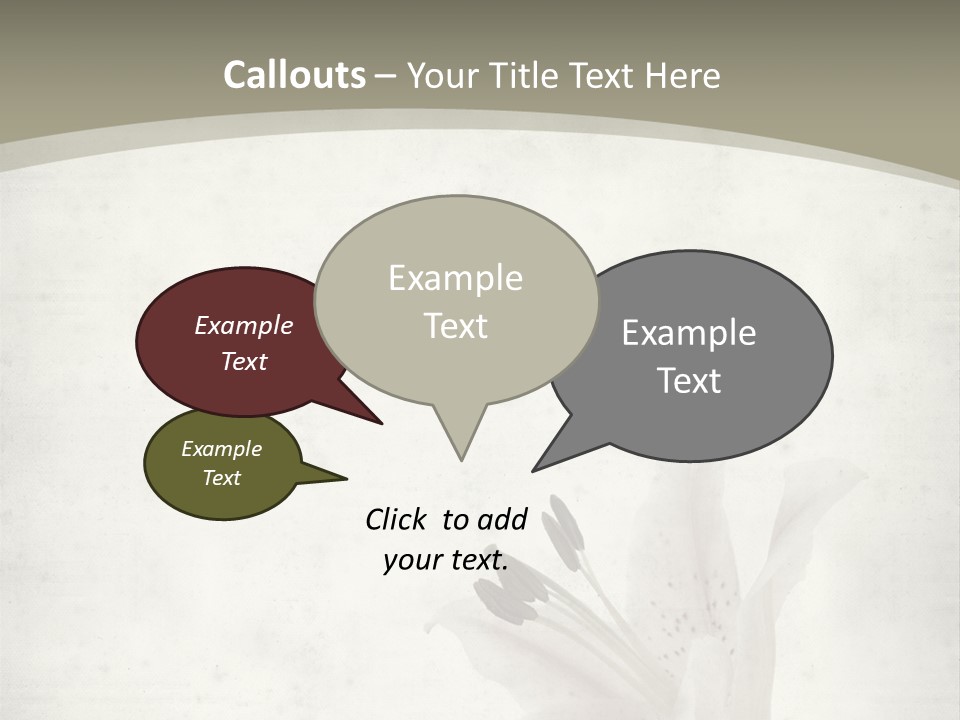 Callouts – Your Title Text Here

Example Text

Example Text

Example Text

Example Text

Click to add your text.